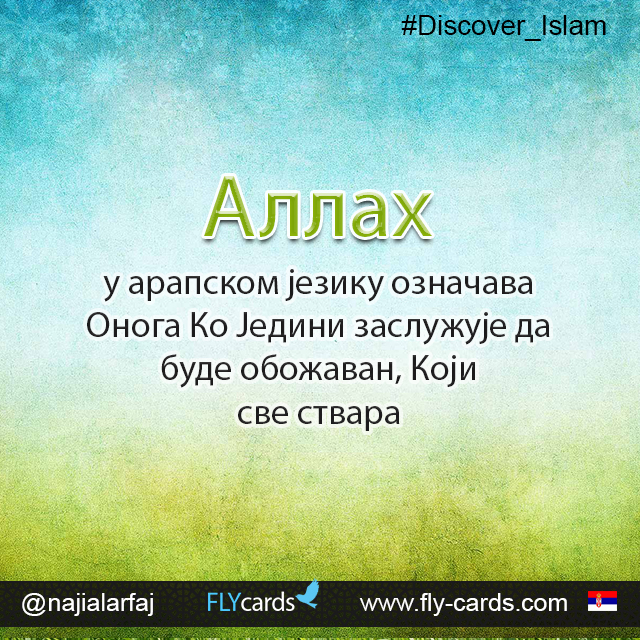 #Discover_Islam

Аллах

у арапском језику означава Онога Ко Једини заслужује да буде обожаван, Који све ствара

@najialarfaj FLYcards www.fly-cards.com